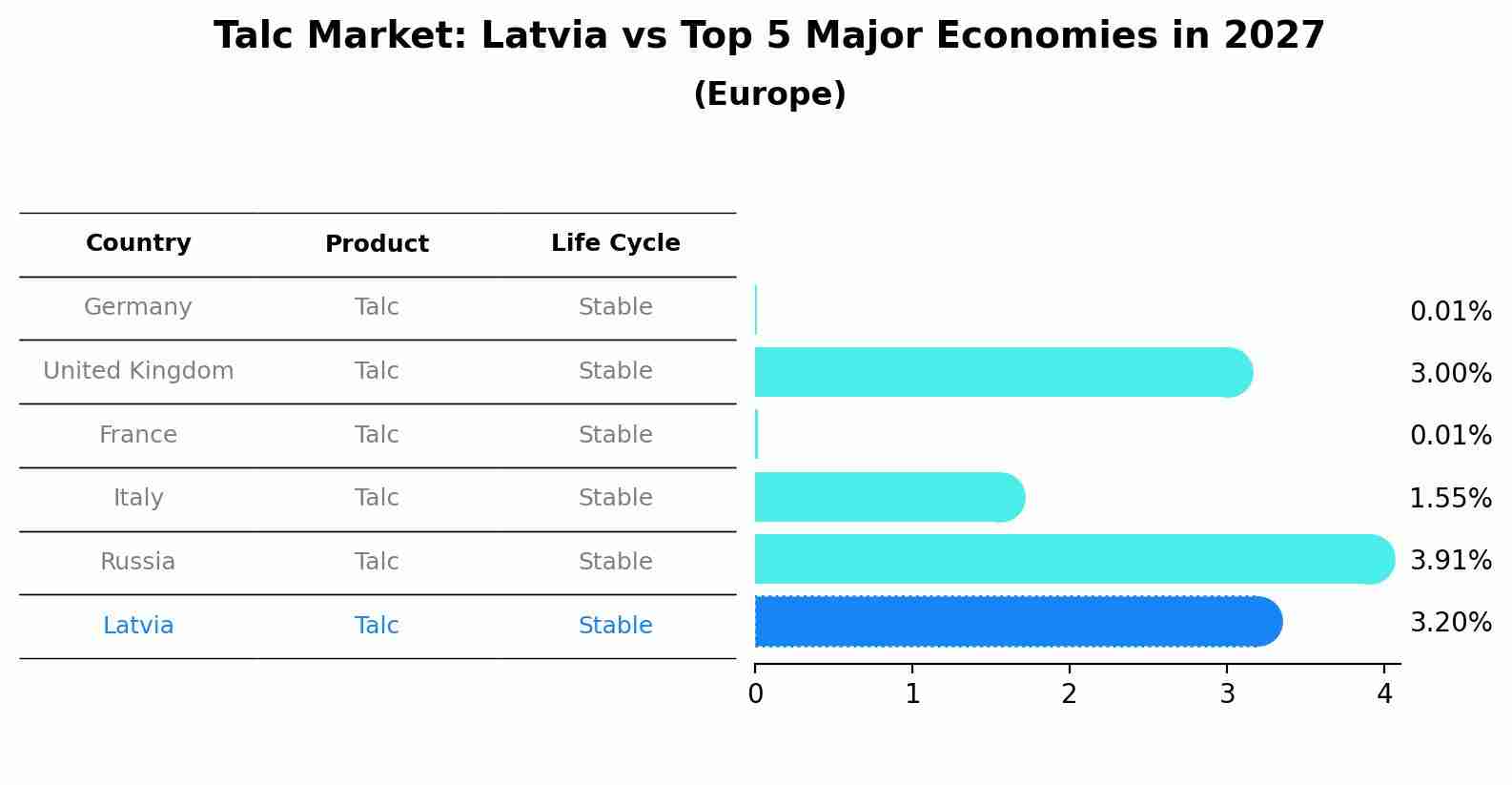 Talc Market: Latvia vs Top 5 Major Economies in 2027
(Europe)

| Country | Product | Life Cycle |
|---|---|---|
| Germany | Talc | Stable |
| United Kingdom | Talc | Stable |
| France | Talc | Stable |
| Italy | Talc | Stable |
| Russia | Talc | Stable |
| Latvia | Talc | Stable |

0.01%
3.00%
0.01%
1.55%
3.91%
3.20%

0
1
2
3
4